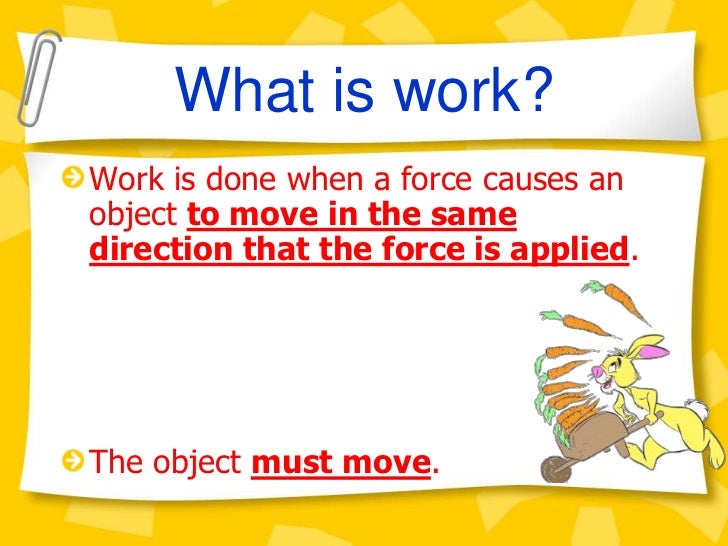 What is work?

Work is done when a force causes an object to move in the same direction that the force is applied.

The object must move.